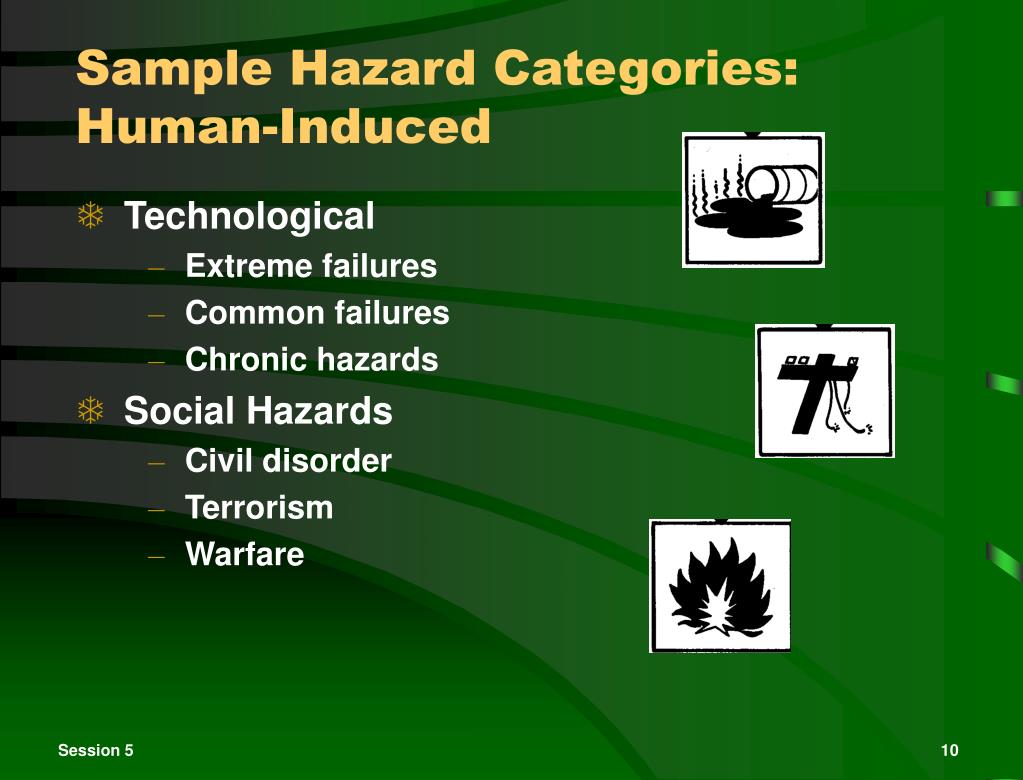 Sample Hazard Categories: Human-Induced

Technological
– Extreme failures
– Common failures
– Chronic hazards

Social Hazards
– Civil disorder
– Terrorism
– Warfare

Session 5

10